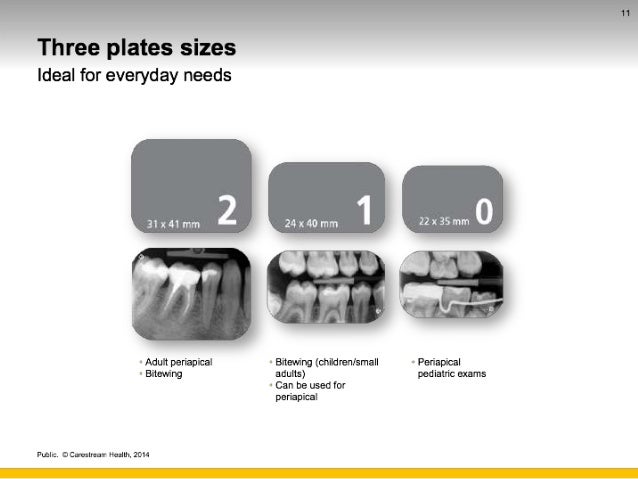 11

Three plates sizes
Ideal for everyday needs

31 x 41 mm 2

24 x 40 mm 1

22 x 35 mm 0

• Adult periapical
• Bitewing

• Bitewing (children/small adults)
• Can be used for periapical

• Periapical pediatric exams

Public. © Carestream Health, 2014